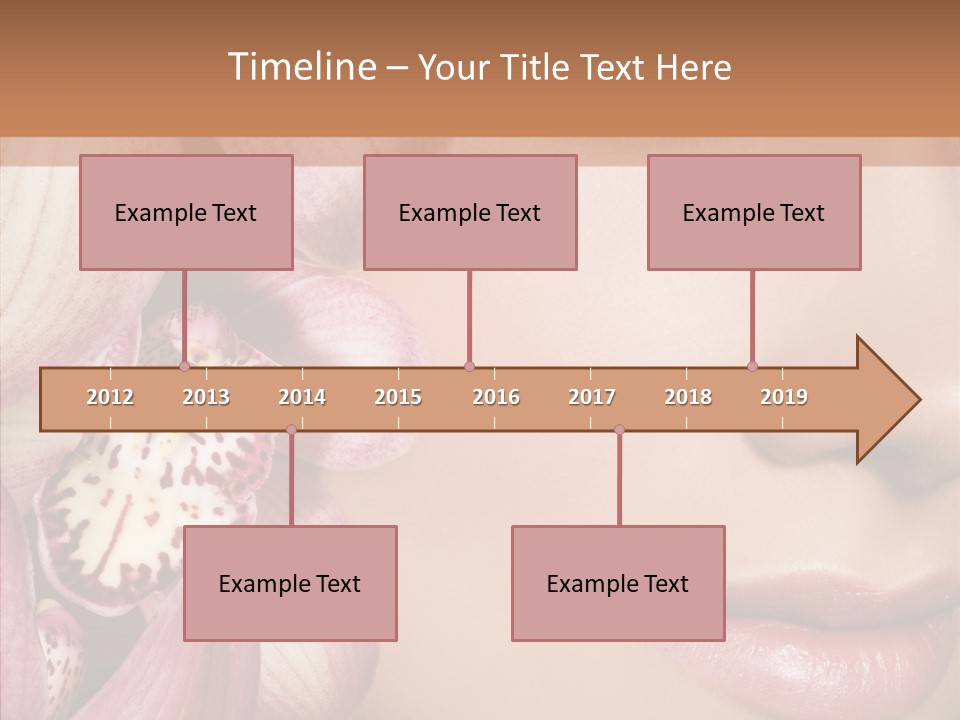 Timeline – Your Title Text Here

Example Text

Example Text

Example Text

2012 2013 2014 2015 2016 2017 2018 2019

Example Text

Example Text